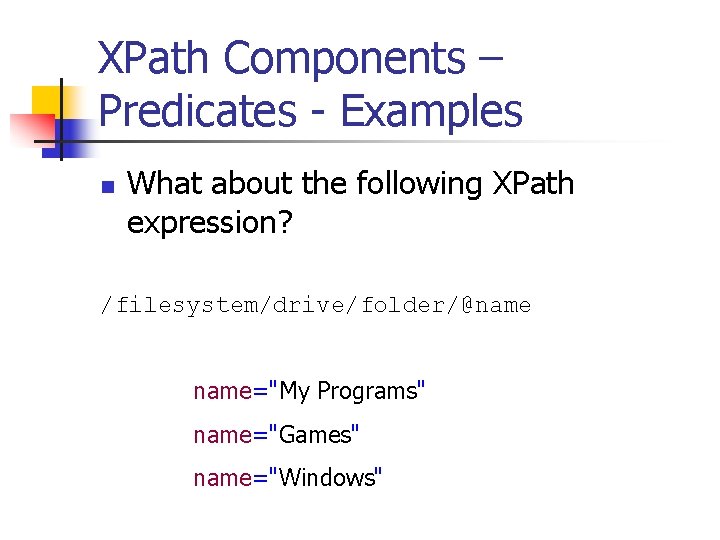 XPath Components – Predicates - Examples

What about the following XPath expression?

/filesystem/drive/folder/@name

name="My Programs"

name="Games"

name="Windows"